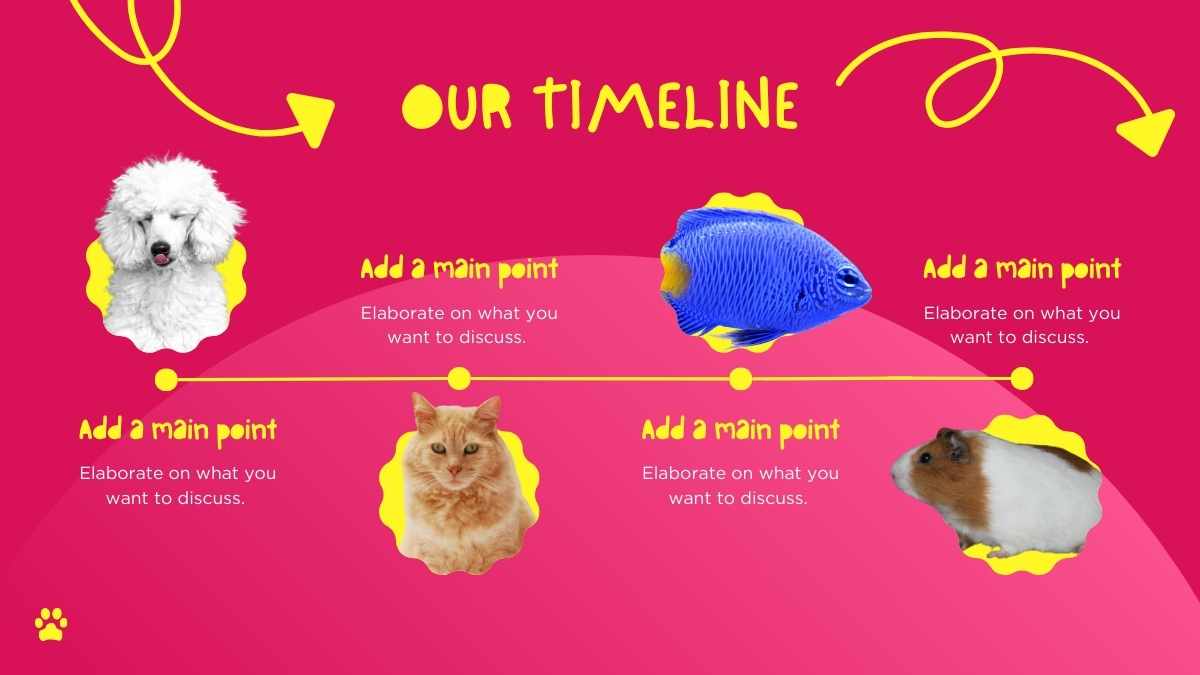 OUR TIMELINE

Add a main point
Elaborate on what you want to discuss.

Add a main point
Elaborate on what you want to discuss.

Add a main point
Elaborate on what you want to discuss.

Add a main point
Elaborate on what you want to discuss.